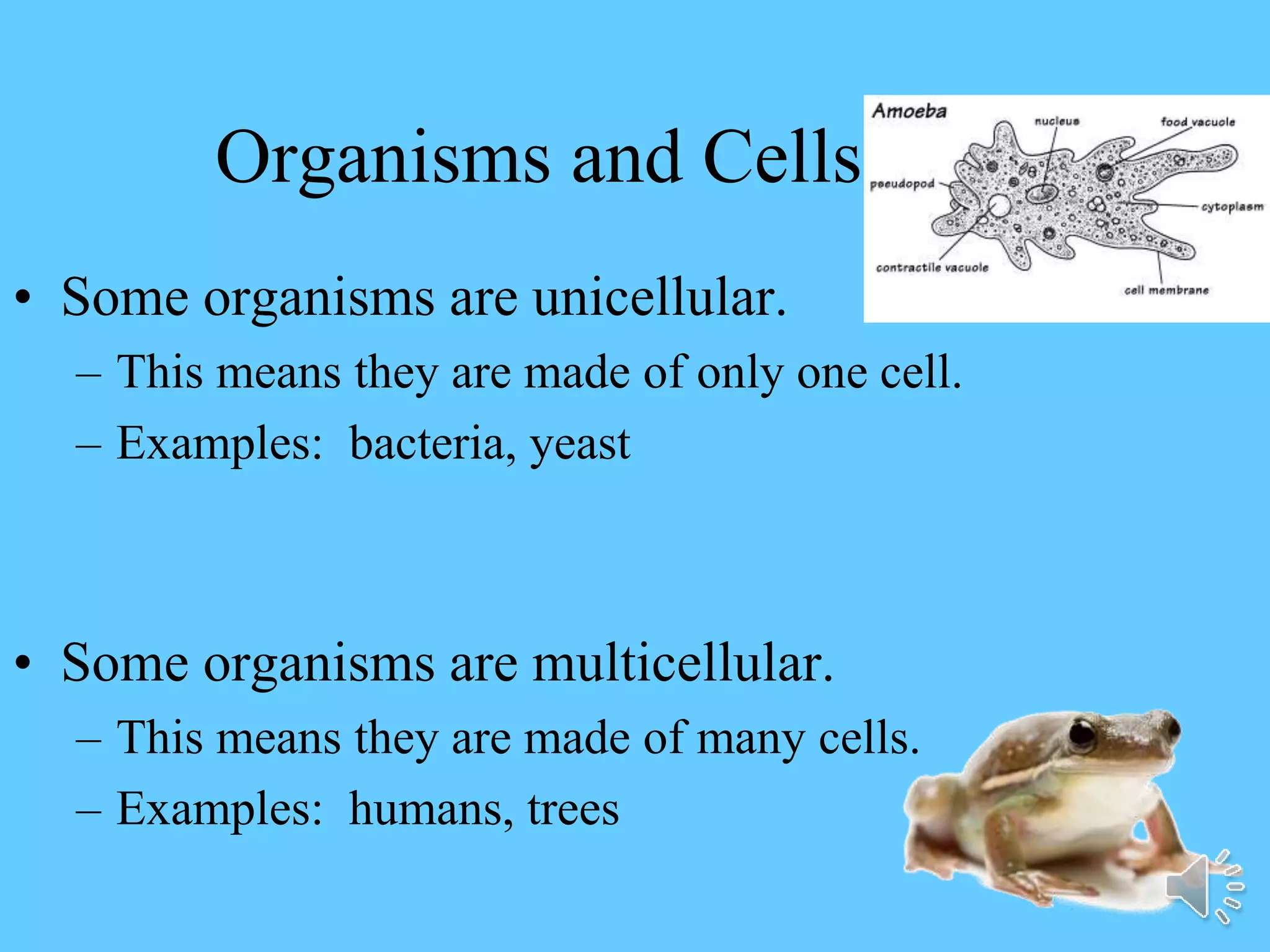 Organisms and Cells

Amoeba
nucleus
food vacuole
pseudopod
cytoplasm
contractile vacuole
cell membrane

• Some organisms are unicellular.
– This means they are made of only one cell.
– Examples: bacteria, yeast

• Some organisms are multicellular.
– This means they are made of many cells.
– Examples: humans, trees